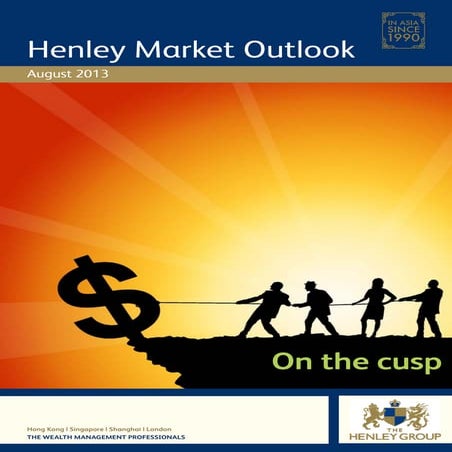 Henley Market Outlook

IN ASIA SINCE 1990

August 2013

$

On the cusp

Hong Kong | Singapore | Shanghai | London
THE WEALTH MANAGEMENT PROFESSIONALS

THE HENLEY GROUP